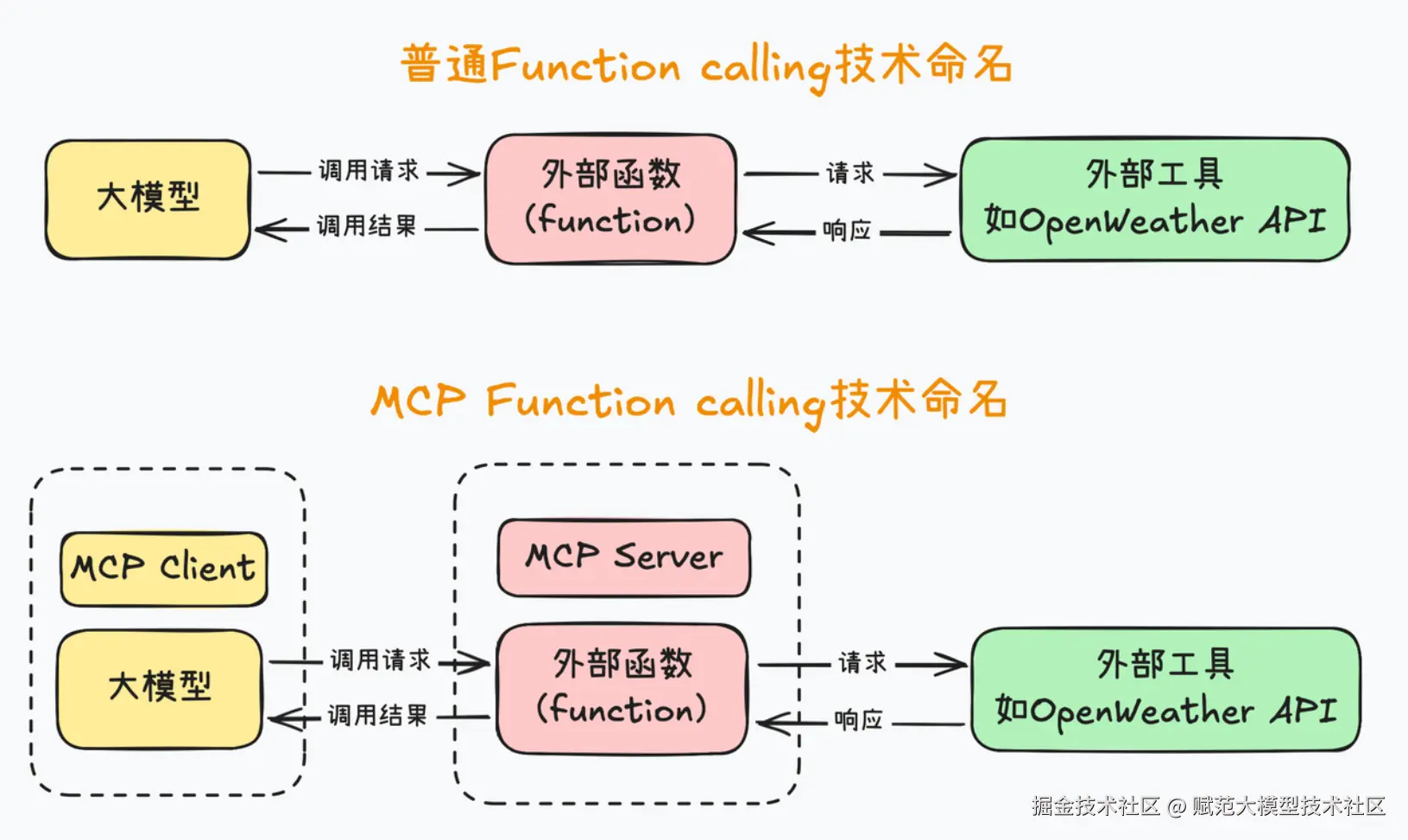 普通Function calling技术命名

大模型

调用请求

调用结果

外部函数 (function)

请求

响应

外部工具 如OpenWeather API

MCP Function calling技术命名

MCP Client

大模型

调用请求

调用结果

MCP Server

外部函数 (function)

请求

响应

外部工具 如OpenWeather API

掘金技术社区 @ 赋范大模型技术社区